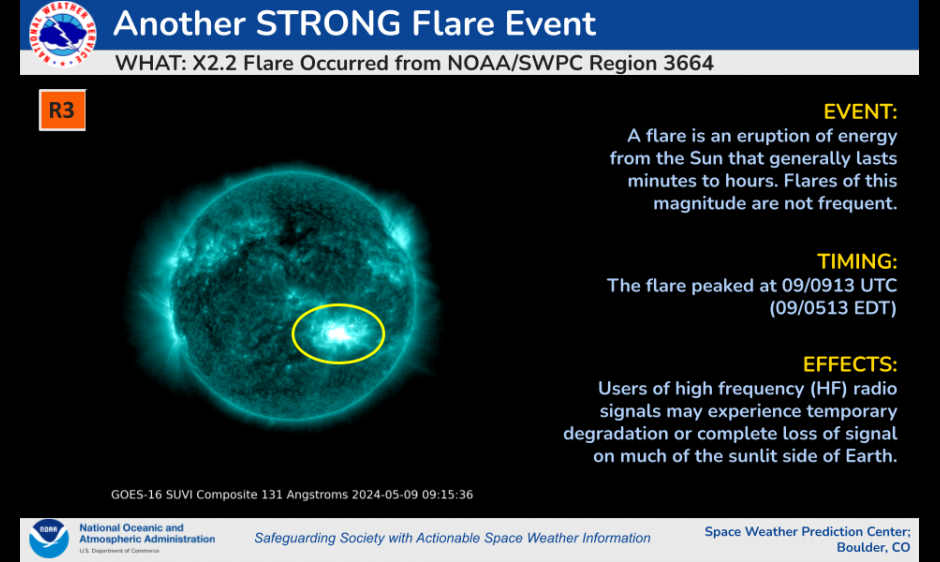 NATIONAL WEATHER SERVICE

Another STRONG Flare Event

WHAT: X2.2 Flare Occurred from NOAA/SWPC Region 3664

R3

EVENT:
A flare is an eruption of energy from the Sun that generally lasts minutes to hours. Flares of this magnitude are not frequent.

TIMING:
The flare peaked at 09/0913 UTC (09/0513 EDT)

EFFECTS:
Users of high frequency (HF) radio signals may experience temporary degradation or complete loss of signal on much of the sunlit side of Earth.

GOES-16 SUVI Composite 131 Angstroms 2024-05-09 09:15:36

NOAA

National Oceanic and Atmospheric Administration
U.S. Department of Commerce

Safeguarding Society with Actionable Space Weather Information

Space Weather Prediction Center; Boulder, CO